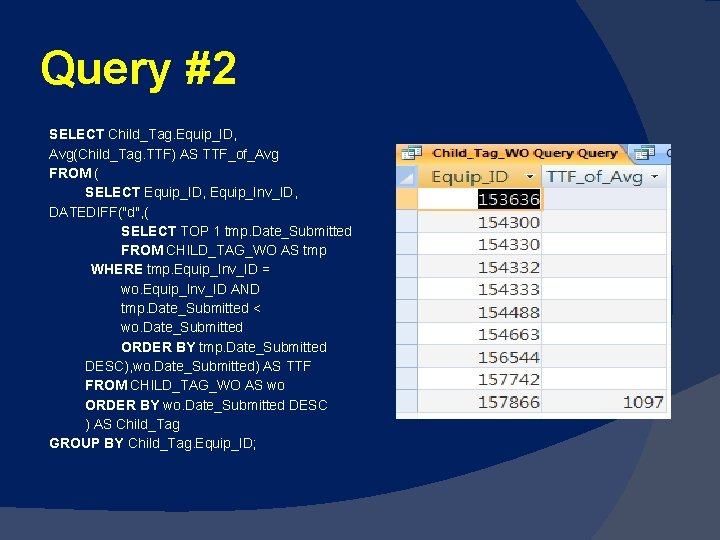 Query #2

SELECT Child_Tag.Equip_ID, Avg(Child_Tag.TTF) AS TTF_of_Avg
FROM (
SELECT Equip_ID, Equip_Inv_ID, DATEDIFF("d",(
SELECT TOP 1 tmp.Date_Submitted
FROM CHILD_TAG_WO AS tmp
WHERE tmp.Equip_Inv_ID = wo.Equip_Inv_ID AND tmp.Date_Submitted < wo.Date_Submitted
ORDER BY tmp.Date_Submitted DESC),wo.Date_Submitted) AS TTF
FROM CHILD_TAG_WO AS wo
ORDER BY wo.Date_Submitted DESC
) AS Child_Tag
GROUP BY Child_Tag.Equip_ID;

Child_Tag_WO Query Query

| Equip_ID | TTF_of_Avg |
|---|---|
| 153636 | |
| 154300 | |
| 154330 | |
| 154332 | |
| 154333 | |
| 154488 | |
| 154663 | |
| 156544 | |
| 157742 | |
| 157866 | 1097 |